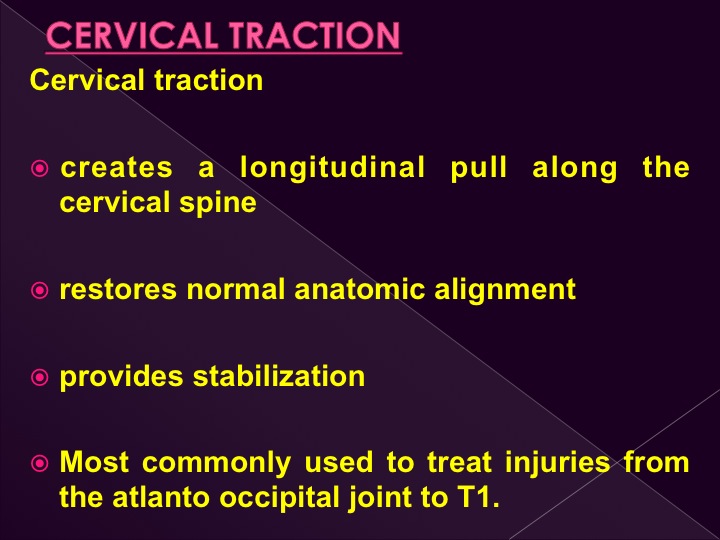 CERVICAL TRACTION

Cervical traction

creates a longitudinal pull along the cervical spine

restores normal anatomic alignment

provides stabilization

Most commonly used to treat injuries from the atlanto occipital joint to T1.